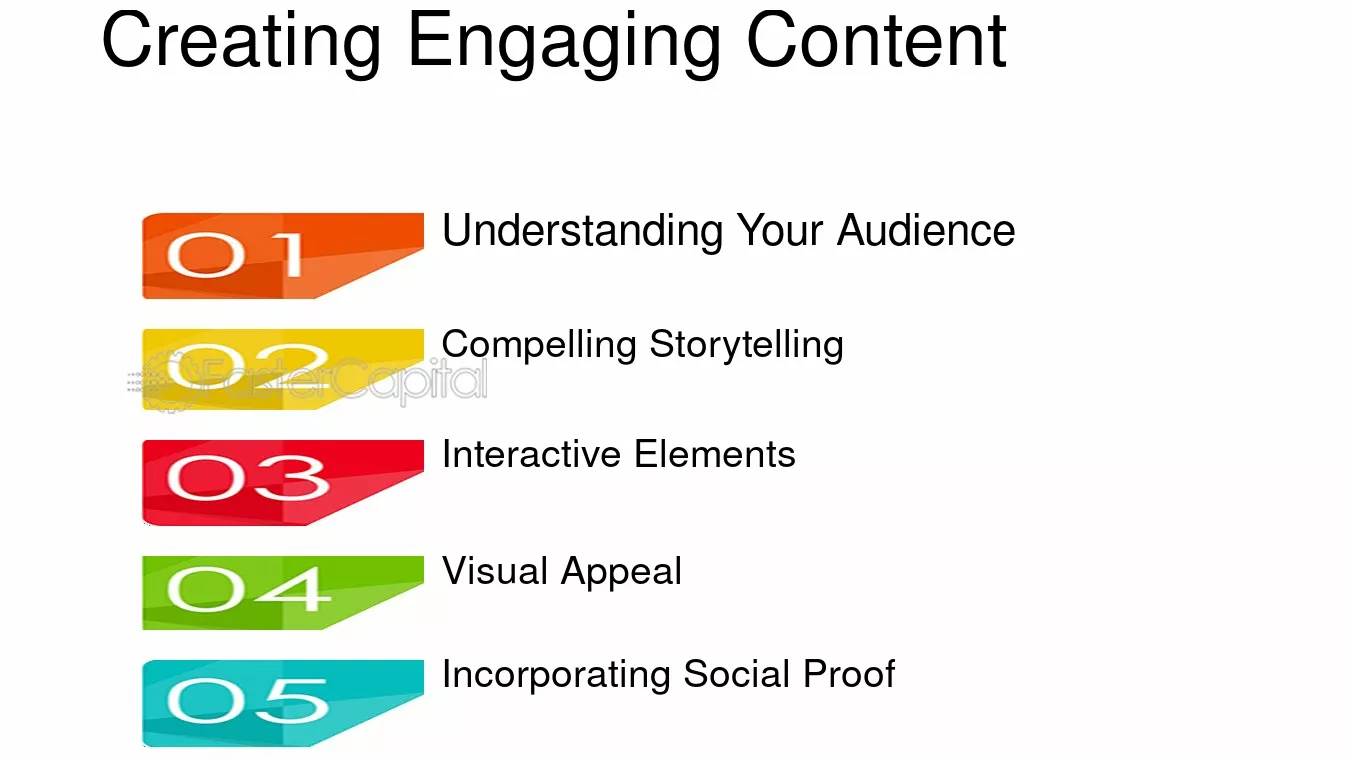 Creating Engaging Content

01 Understanding Your Audience

02 Compelling Storytelling

FasterCapital

03 Interactive Elements

04 Visual Appeal

05 Incorporating Social Proof